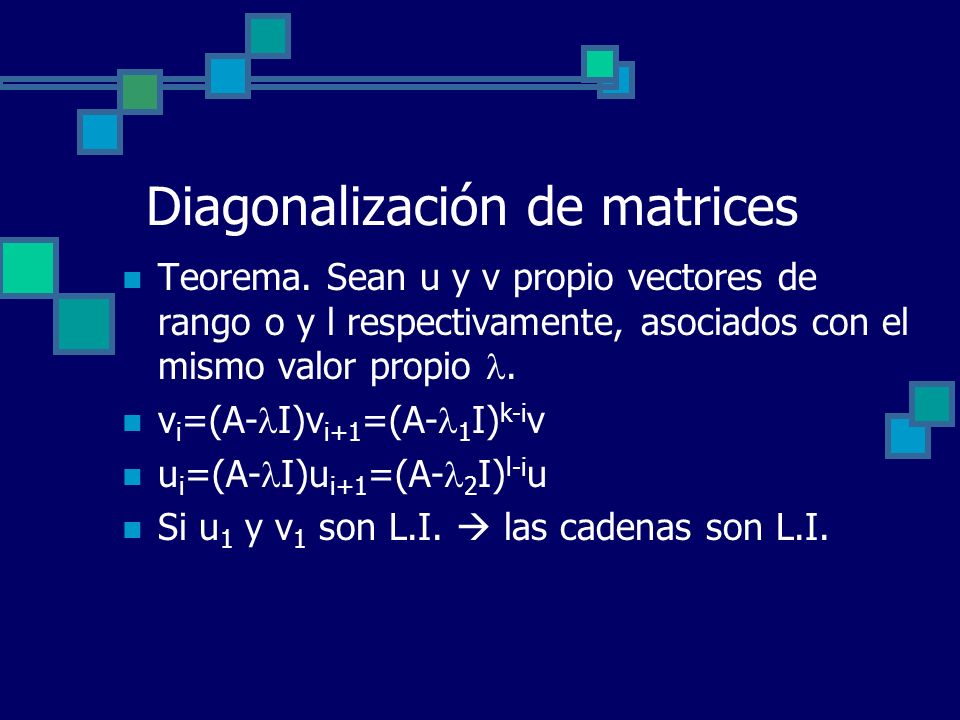 Diagonalización de matrices

Teorema. Sean u y v propio vectores de rango o y l respectivamente, asociados con el mismo valor propio $\lambda$.

$v_i=(A-\lambda I)v_{i+1}=(A-\lambda_1 I)^{k-i}v$

$u_i=(A-\lambda I)u_{i+1}=(A-\lambda_2 I)^{l-i}u$

Si $u_1$ y $v_1$ son L.I. $\rightarrow$ las cadenas son L.I.